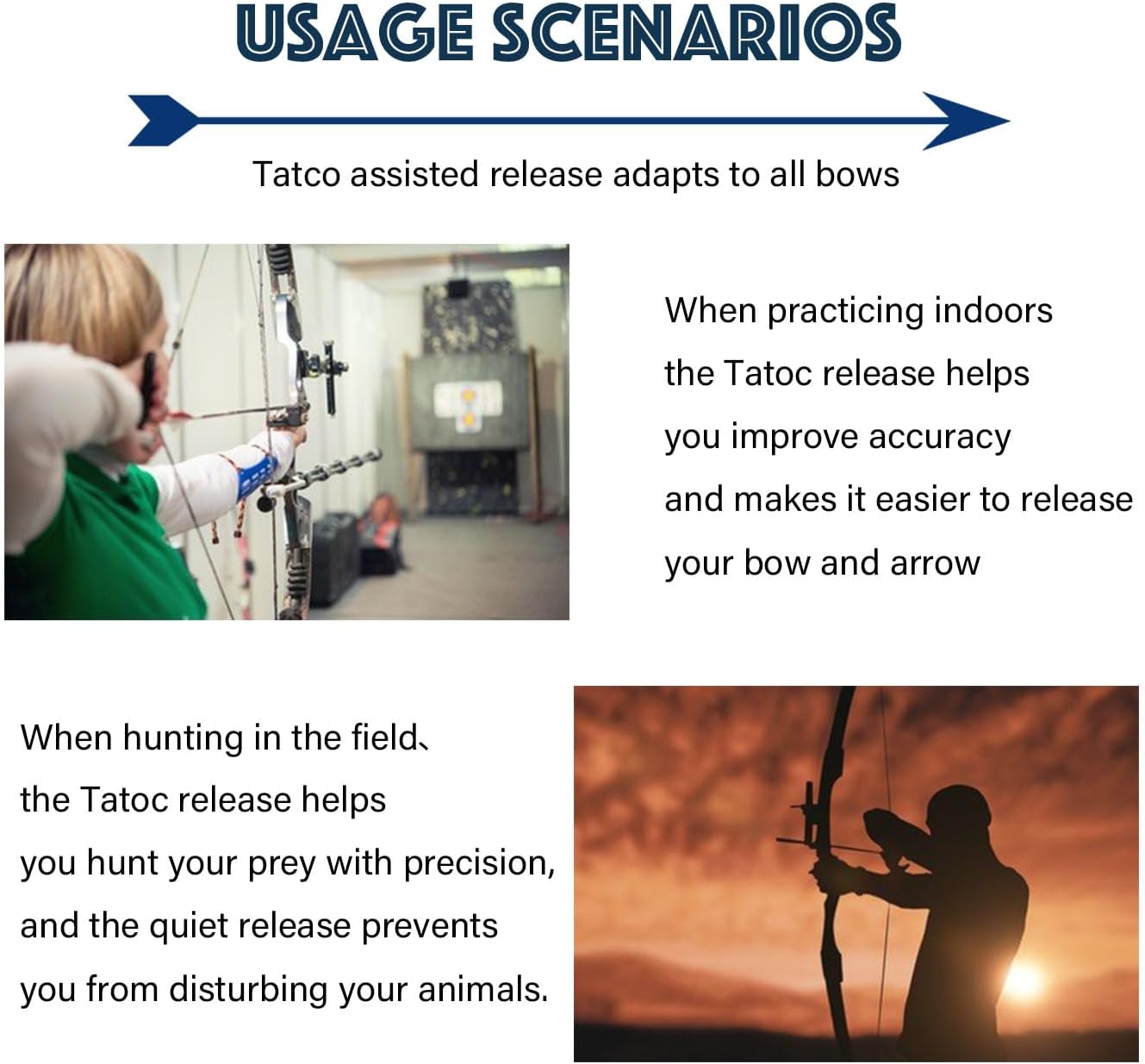 USAGE SCENARIOS

Tatco assisted release adapts to all bows

When practicing indoors
the Tatoc release helps
you improve accuracy
and makes it easier to release
your bow and arrow

When hunting in the field、
the Tatoc release helps
you hunt your prey with precision,
and the quiet release prevents
you from disturbing your animals.